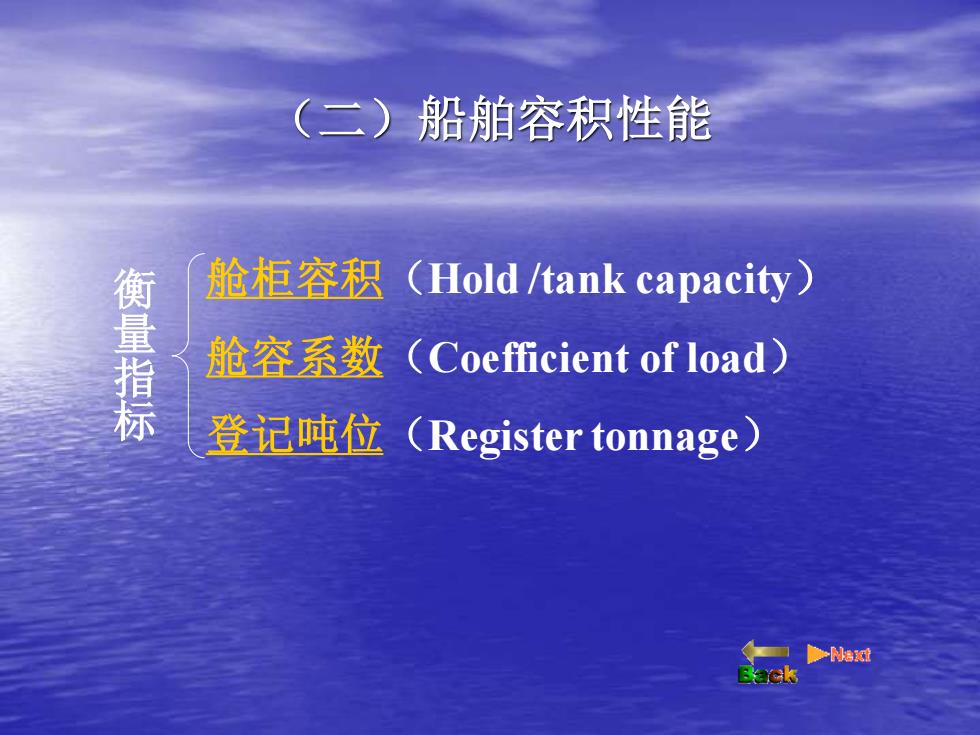 （二）船舶容积性能

衡量指标

舱柜容积（Hold /tank capacity）
舱容系数（Coefficient of load）
登记吨位（Register tonnage）

Back Next